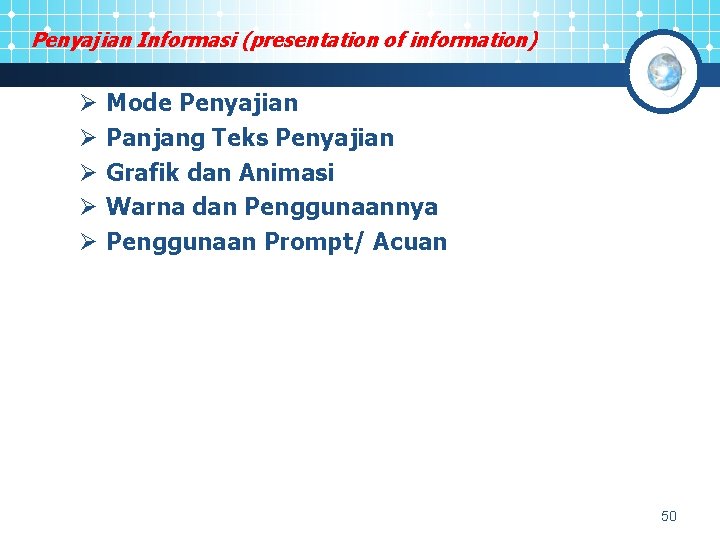 Penyajian Informasi (presentation of information)

➢ Mode Penyajian
➢ Panjang Teks Penyajian
➢ Grafik dan Animasi
➢ Warna dan Penggunaannya
➢ Penggunaan Prompt/ Acuan

50